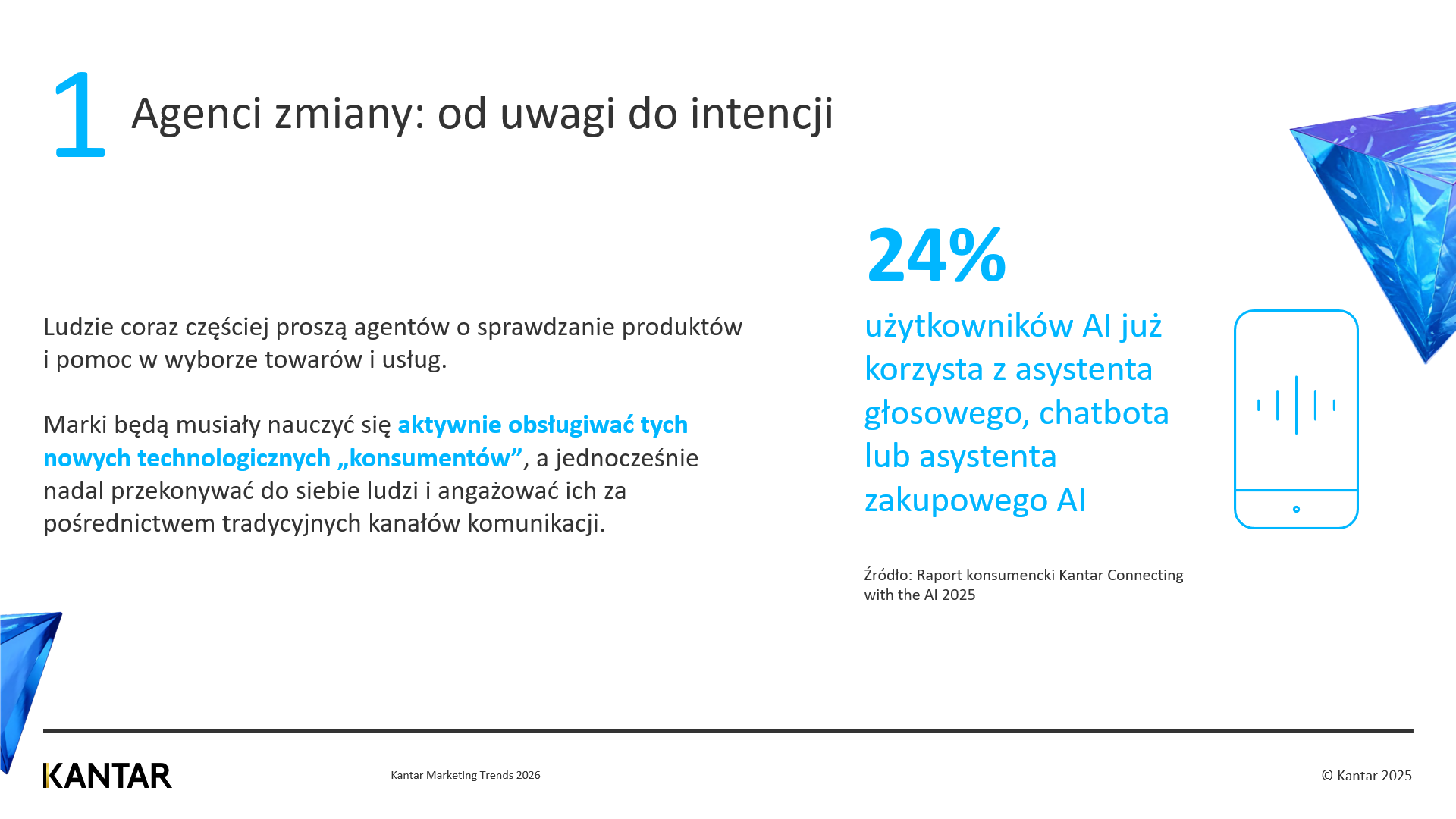 1 Agenci zmiany: od uwagi do intencji

Ludzie coraz częściej proszą agentów o sprawdzanie produktów i pomoc w wyborze towarów i usług.

Marki będą musiały nauczyć się aktywnie obsługiwać tych nowych technologicznych „konsumentów”, a jednocześnie nadal przekonywać do siebie ludzi i angażować ich za pośrednictwem tradycyjnych kanałów komunikacji.

24%

użytkowników AI już korzysta z asystenta głosowego, chatbota lub asystenta zakupowego AI

Źródło: Raport konsumencki Kantar Connecting with the AI 2025

KANTAR

Kantar Marketing Trends 2026

© Kantar 2025